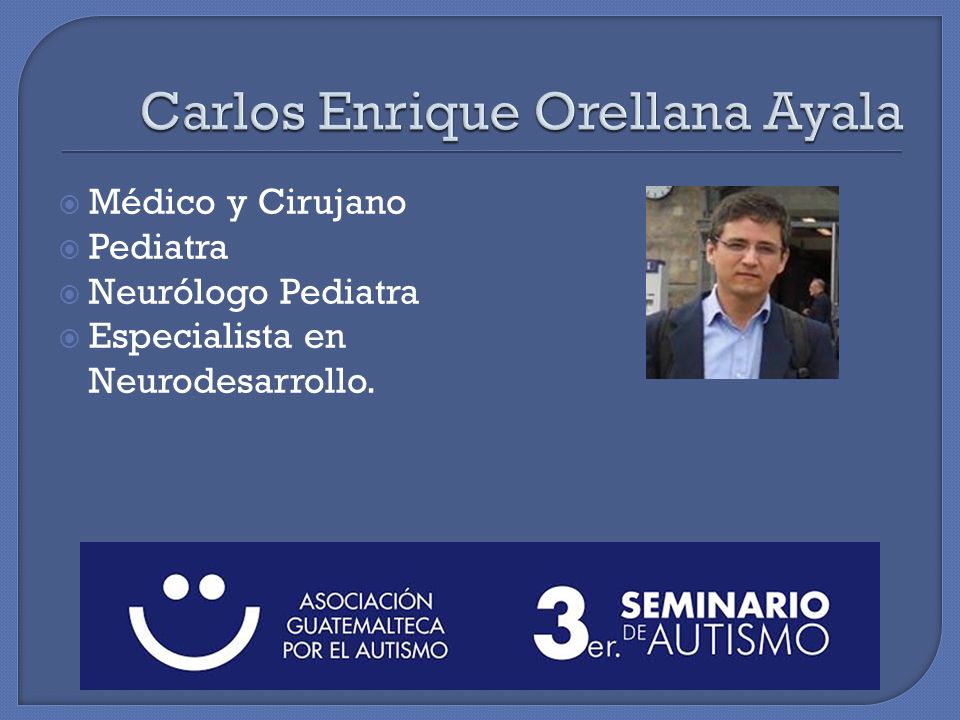 Carlos Enrique Orellana Ayala

Médico y Cirujano
Pediatra
Neurólogo Pediatra
Especialista en Neurodesarrollo.

ASOCIACIÓN GUATEMALTECA POR EL AUTISMO

3er. SEMINARIO DE AUTISMO